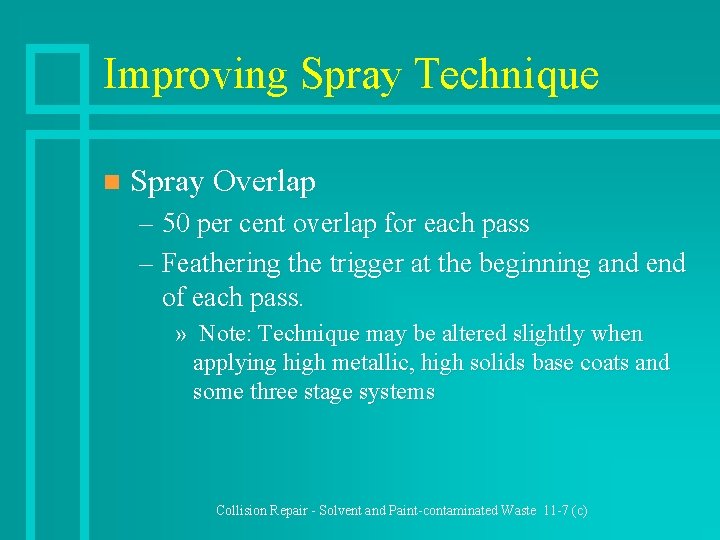 Improving Spray Technique

Spray Overlap

– 50 per cent overlap for each pass

– Feathering the trigger at the beginning and end of each pass.

» Note: Technique may be altered slightly when applying high metallic, high solids base coats and some three stage systems

Collision Repair - Solvent and Paint-contaminated Waste 11-7 (c)